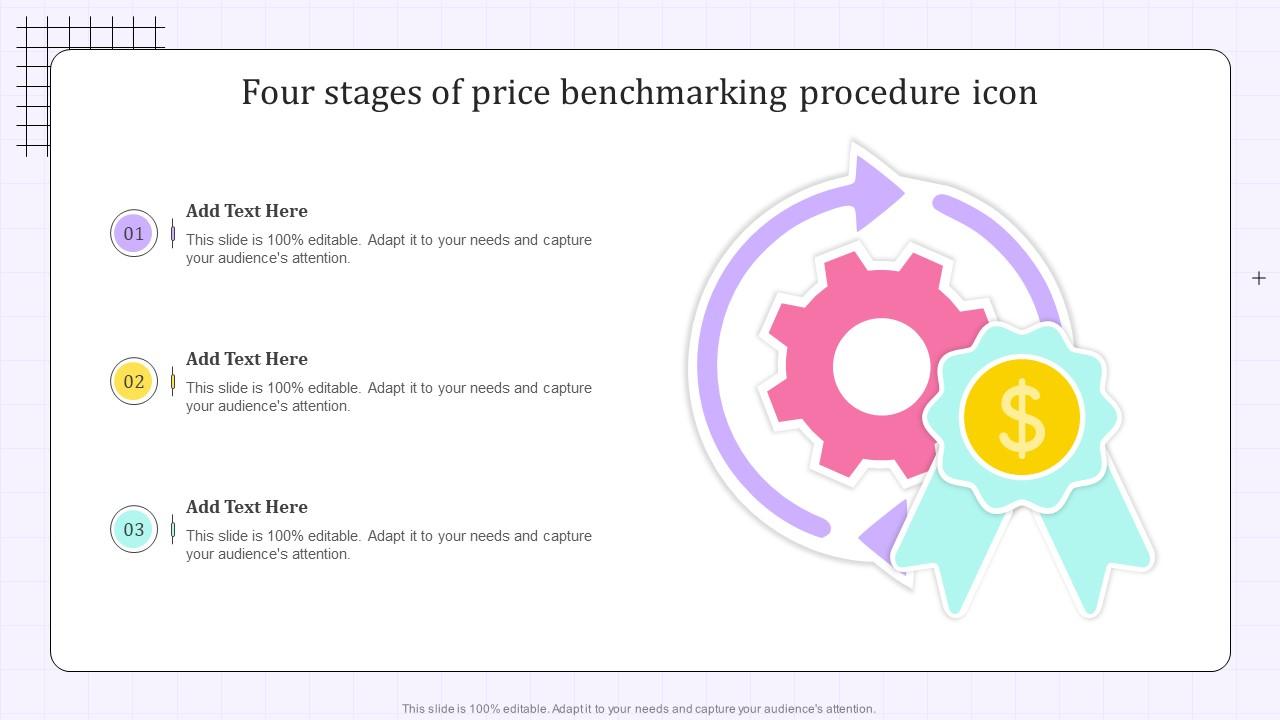 Four stages of price benchmarking procedure icon

01

Add Text Here

This slide is 100% editable. Adapt it to your needs and capture your audience's attention.

02

Add Text Here

This slide is 100% editable. Adapt it to your needs and capture your audience's attention.

03

Add Text Here

This slide is 100% editable. Adapt it to your needs and capture your audience's attention.

$

This slide is 100% editable. Adapt it to your needs and capture your audience's attention.